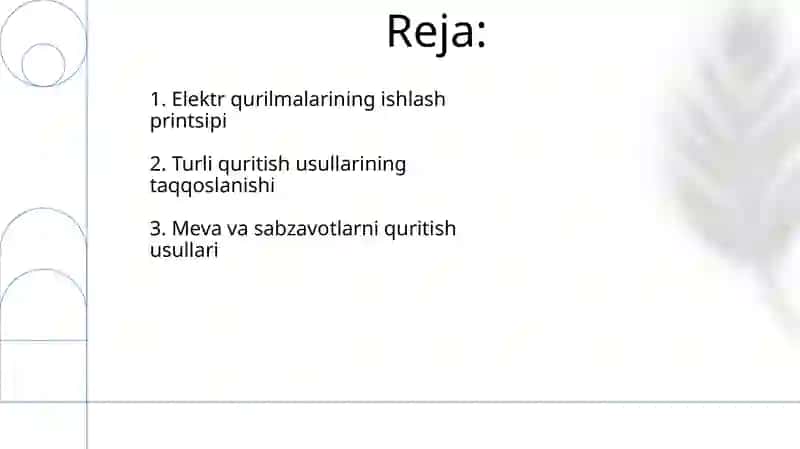 Reja:

1. Elektr qurilmalarining ishlash printsipi

2. Turli quritish usullarining taqqoslanishi

3. Meva va sabzavotlarni quritish usullari